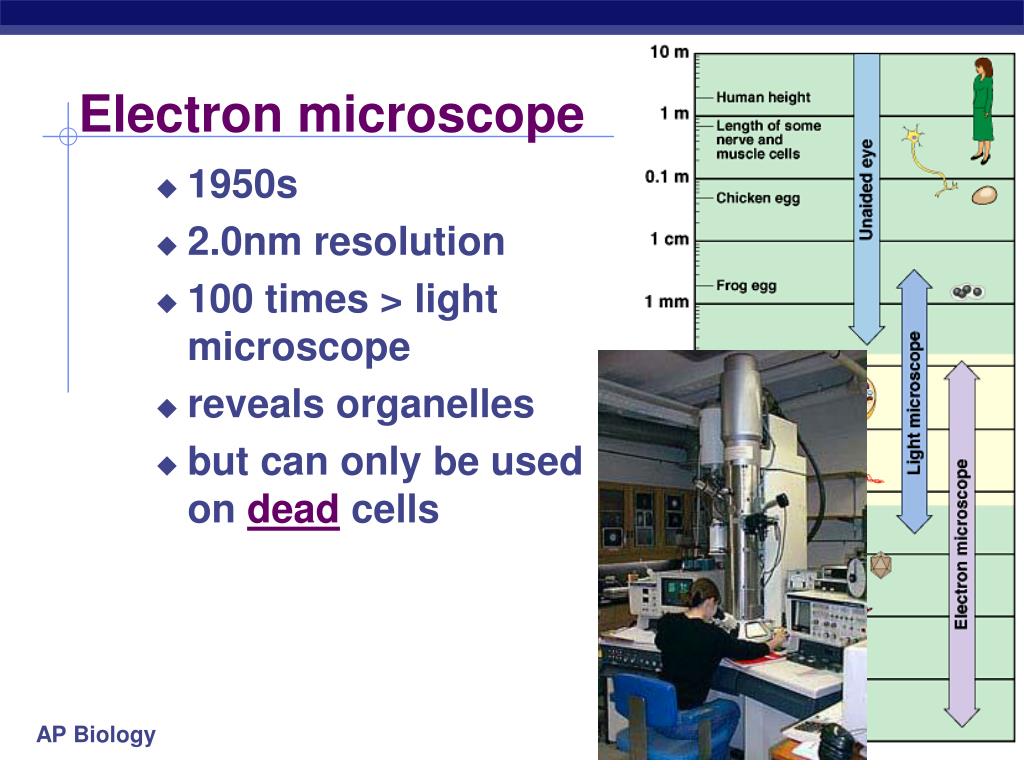 Electron microscope

1950s
2.0nm resolution
100 times > light microscope
reveals organelles
but can only be used on dead cells

10 m
1 m
0.1 m
1 cm
1 mm

Human height
Length of some nerve and muscle cells
Chicken egg
Frog egg

Unaided eye
Light microscope
Electron microscope

AP Biology